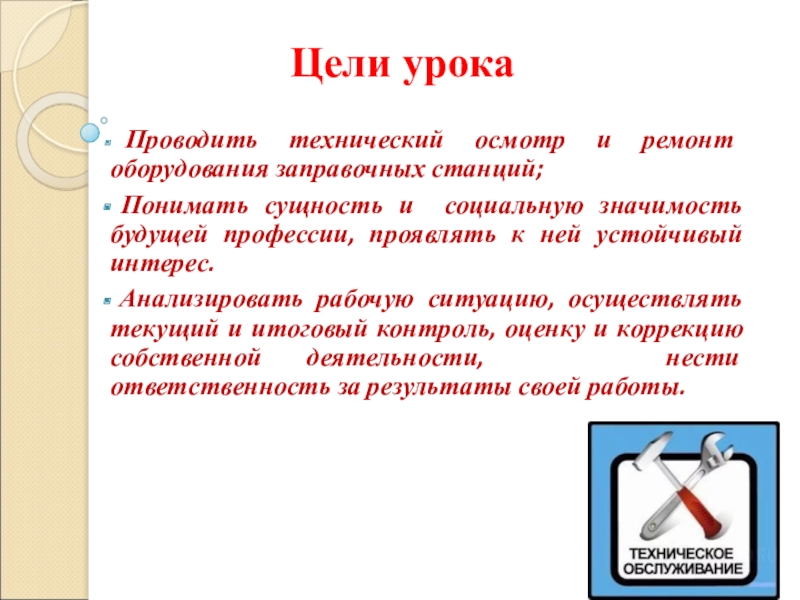 Цели урока

Проводить технический осмотр и ремонт оборудования заправочных станций;

Понимать сущность и социальную значимость будущей профессии, проявлять к ней устойчивый интерес.

Анализировать рабочую ситуацию, осуществлять текущий и итоговый контроль, оценку и коррекцию собственной деятельности, нести ответственность за результаты своей работы.

ТЕХНИЧЕСКОЕ ОБСЛУЖИВАНИЕ